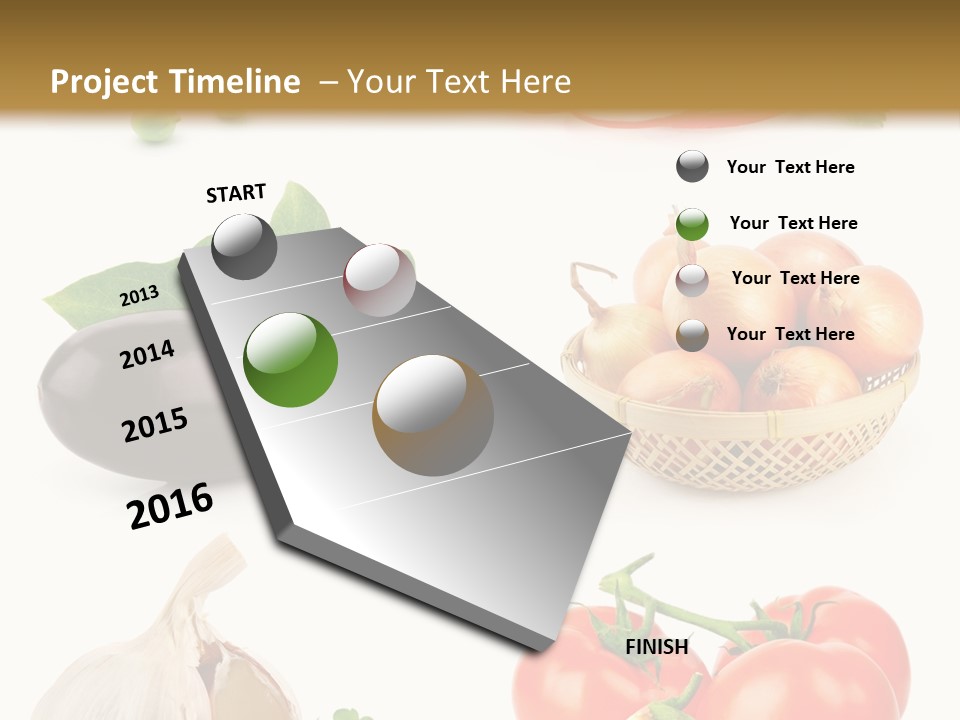 Project Timeline – Your Text Here

START

2013

2014

2015

2016

FINISH

Your Text Here

Your Text Here

Your Text Here

Your Text Here